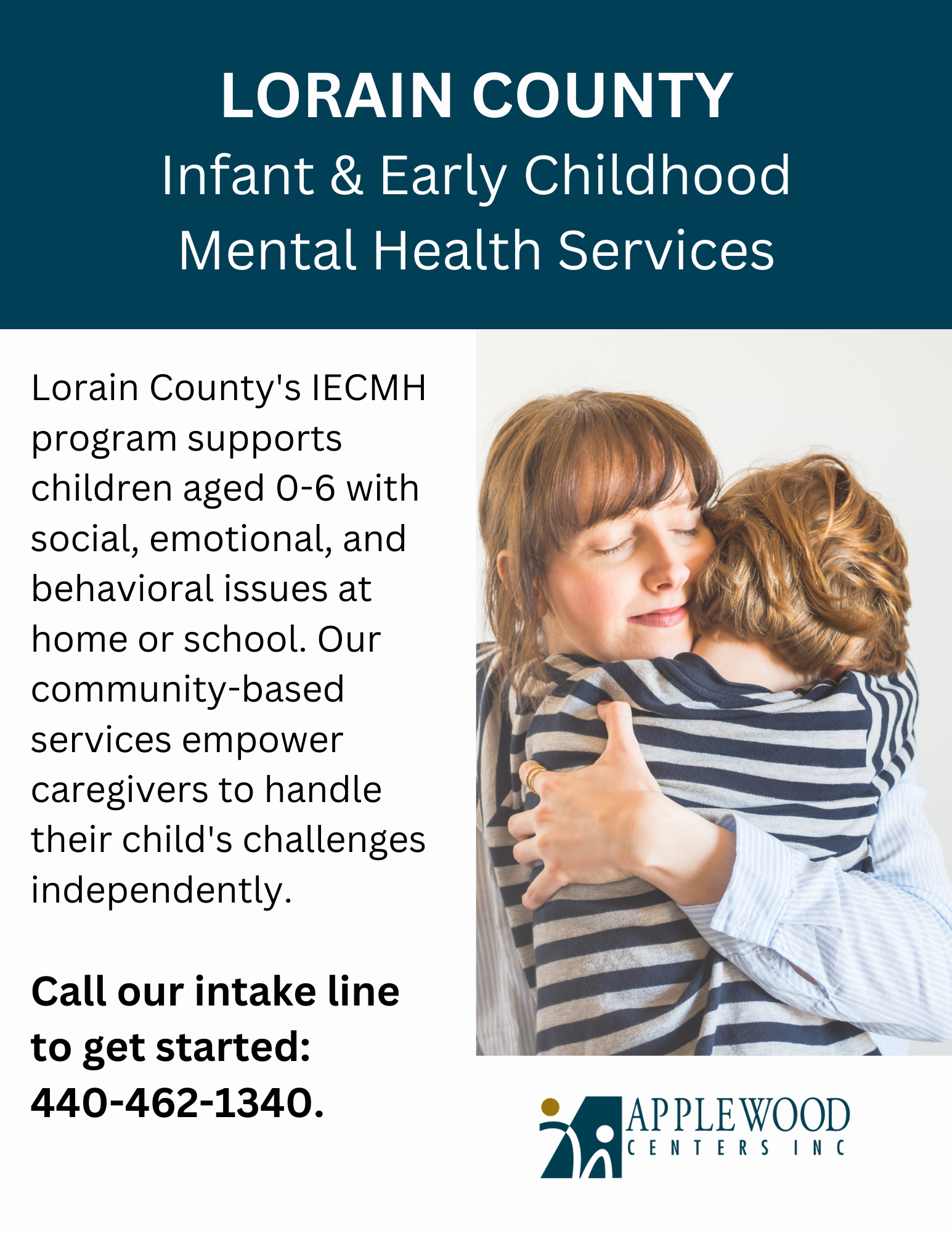 LORAIN COUNTY
Infant & Early Childhood Mental Health Services

Lorain County's IECMH program supports children aged 0-6 with social, emotional, and behavioral issues at home or school. Our community-based services empower caregivers to handle their child's challenges independently.

Call our intake line to get started: 440-462-1340.

APPLEWOOD
CENTERS INC